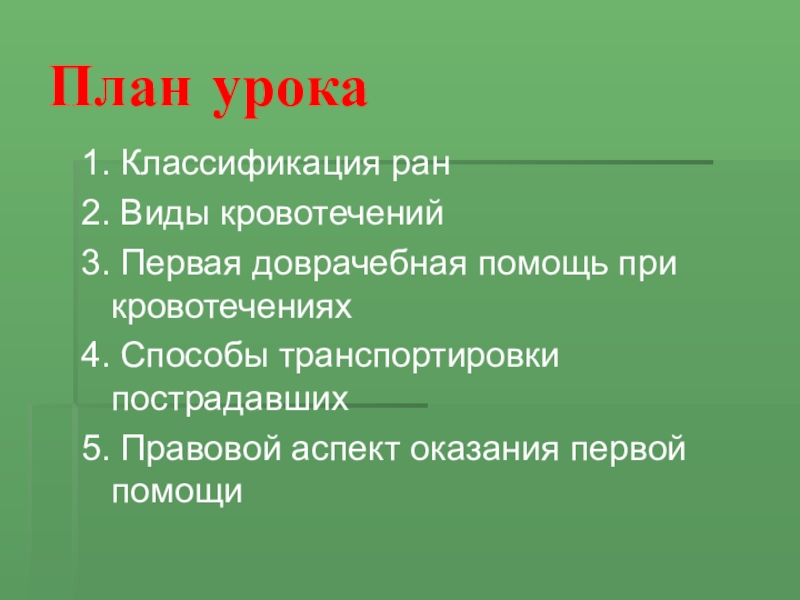 План урока

1. Классификация ран

2. Виды кровотечений

3. Первая доврачебная помощь при кровотечениях

4. Способы транспортировки пострадавших

5. Правовой аспект оказания первой помощи